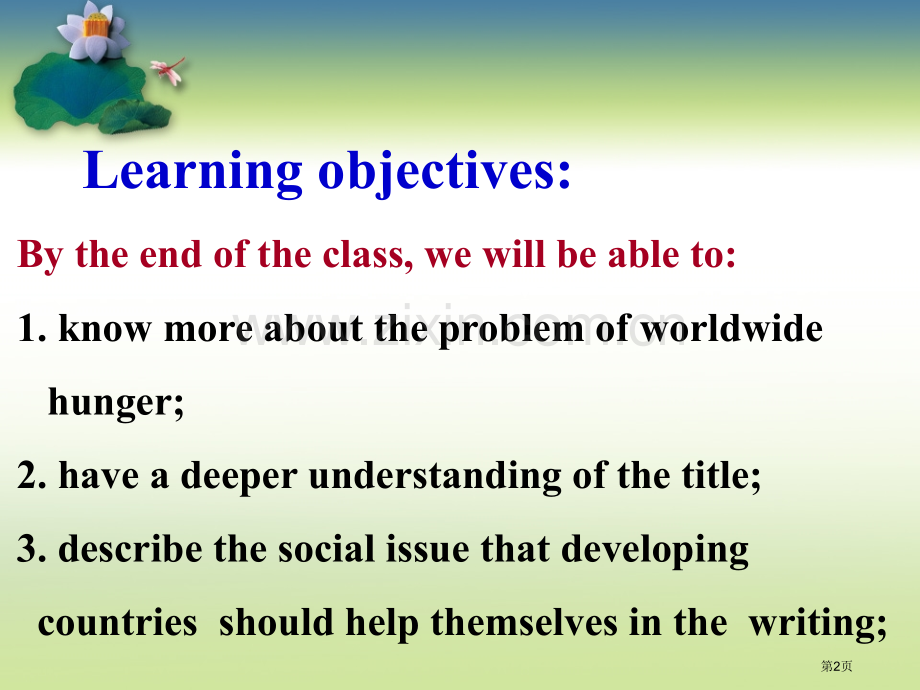 Learning objectives:

By the end of the class, we will be able to:

1. know more about the problem of worldwide hunger;

2. have a deeper understanding of the title;

3. describe the social issue that developing countries should help themselves in the writing;

www.zixin.com.cn

第2页